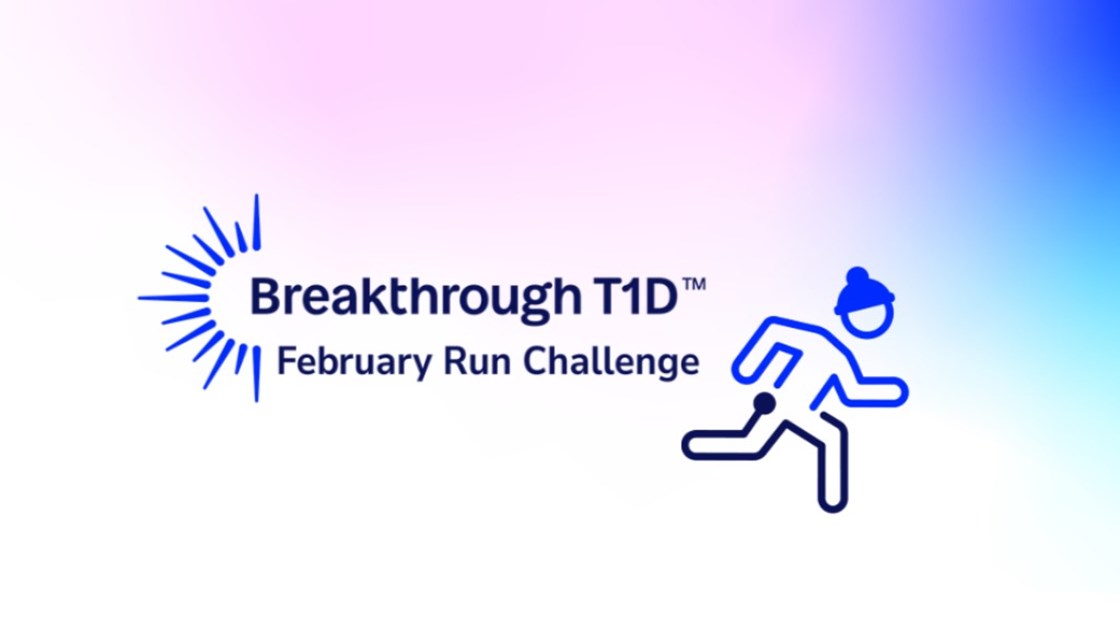 Breakthrough T1D™

February Run Challenge